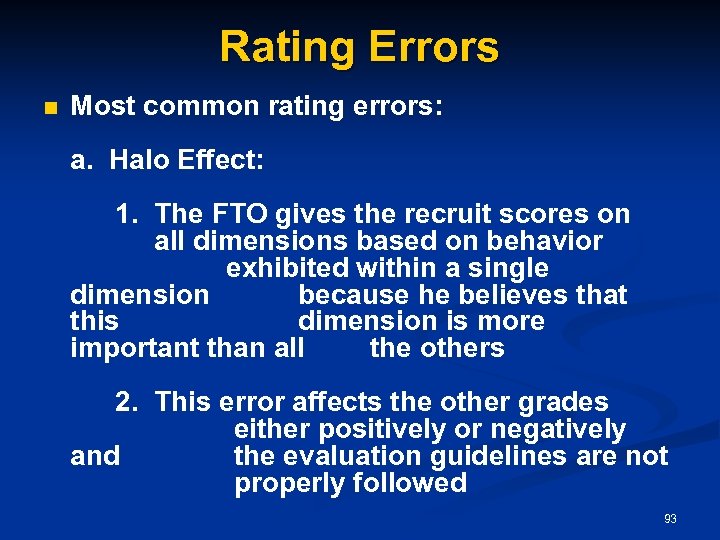 Rating Errors

Most common rating errors:

a. Halo Effect:

1. The FTO gives the recruit scores on all dimensions based on behavior exhibited within a single dimension because he believes that this dimension is more important than all the others

2. This error affects the other grades either positively or negatively and the evaluation guidelines are not properly followed

93